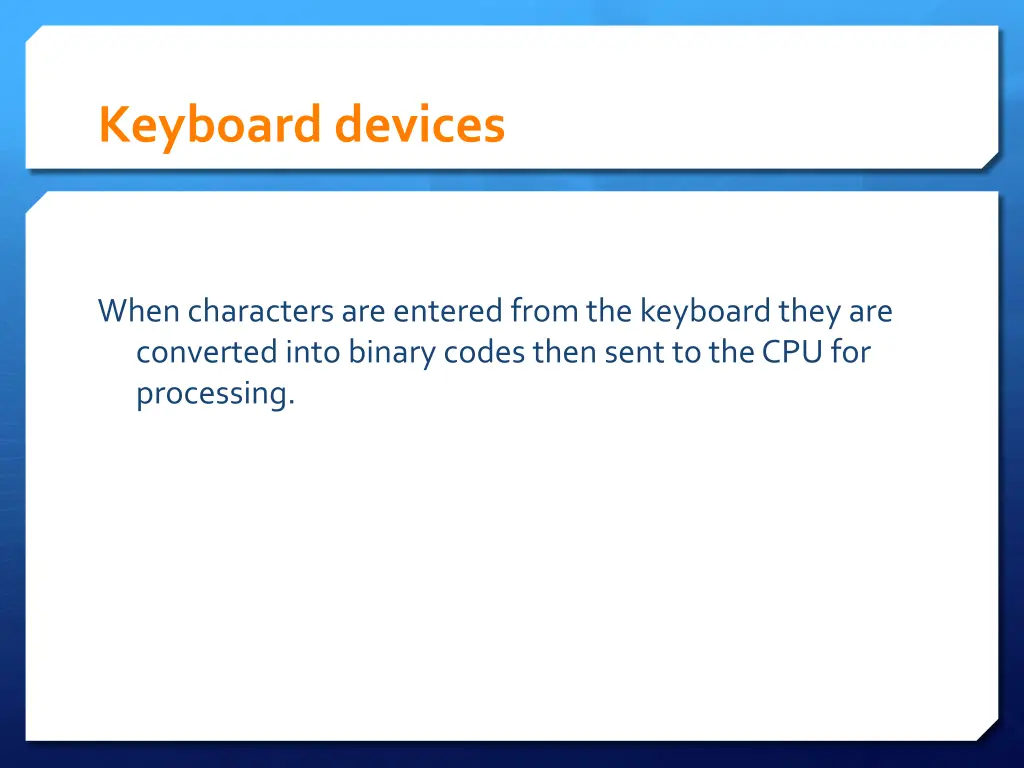 Keyboard devices

When characters are entered from the keyboard they are converted into binary codes then sent to the CPU for processing.